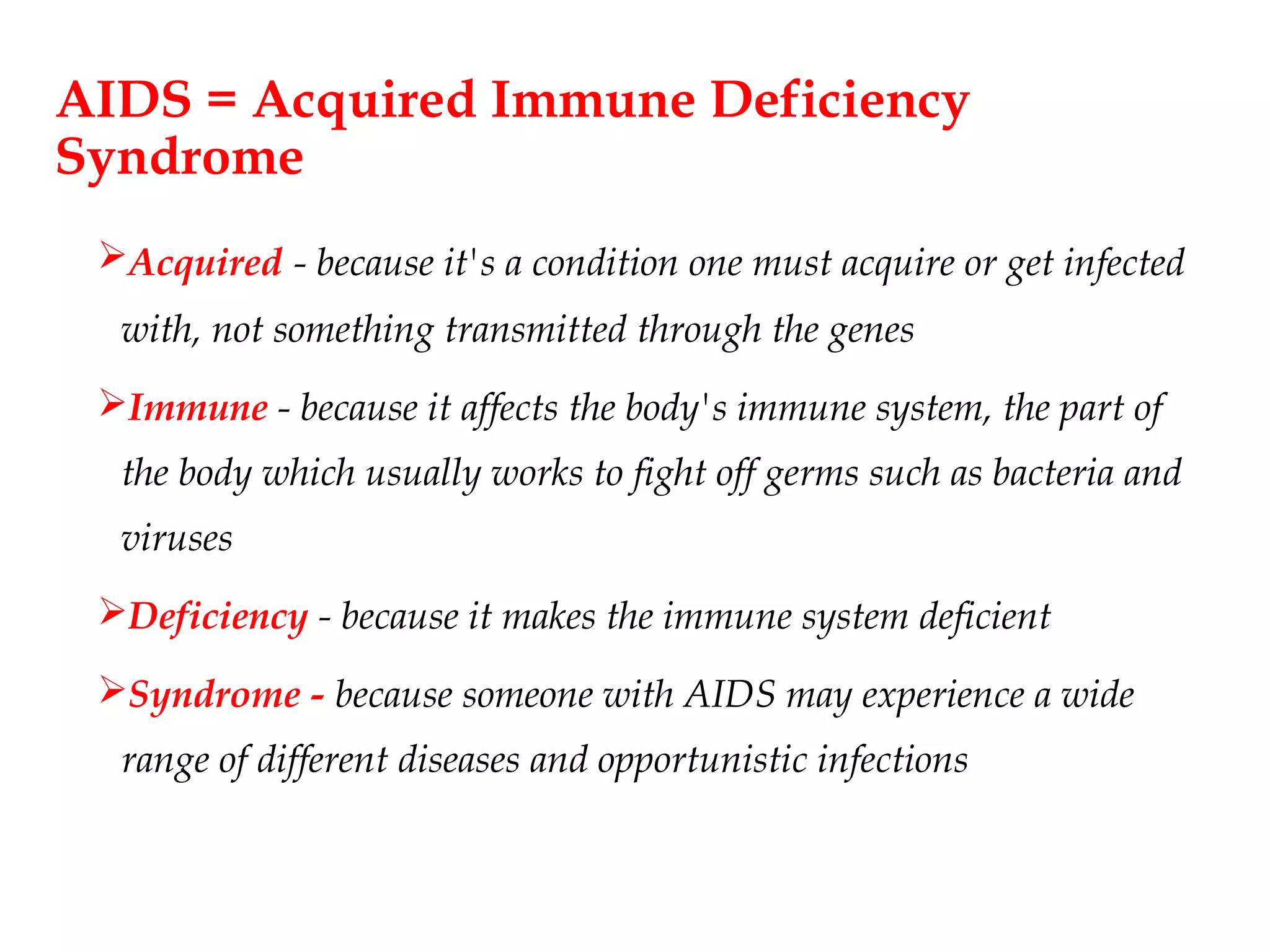 AIDS = Acquired Immune Deficiency Syndrome

➢Acquired - because it's a condition one must acquire or get infected with, not something transmitted through the genes

➢Immune - because it affects the body's immune system, the part of the body which usually works to fight off germs such as bacteria and viruses

➢Deficiency - because it makes the immune system deficient

➢Syndrome - because someone with AIDS may experience a wide range of different diseases and opportunistic infections